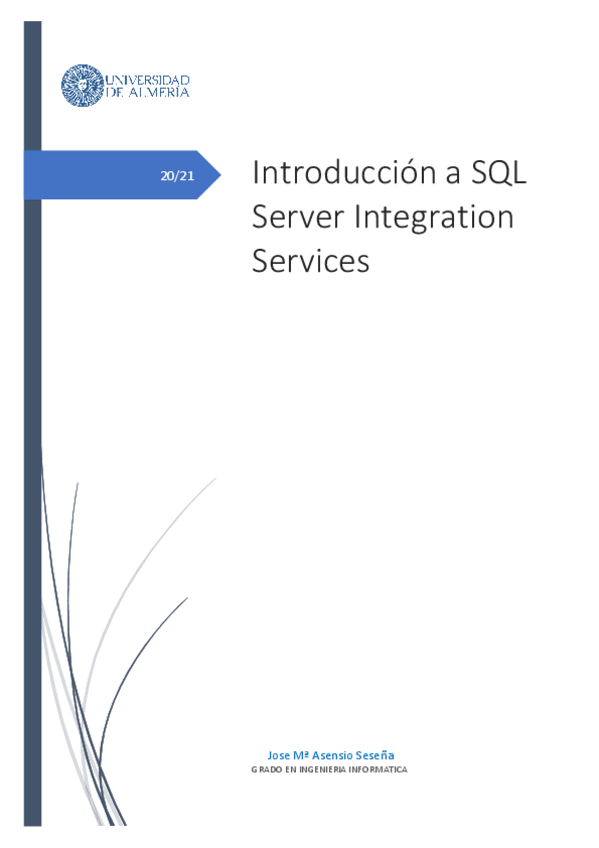 UNIVERSIDAD
DE ALMERÍA

20/21

Introducción a SQL Server Integration Services

Jose Mª Asensio Seseña
GRADO EN INGENIERIA INFORMATICA